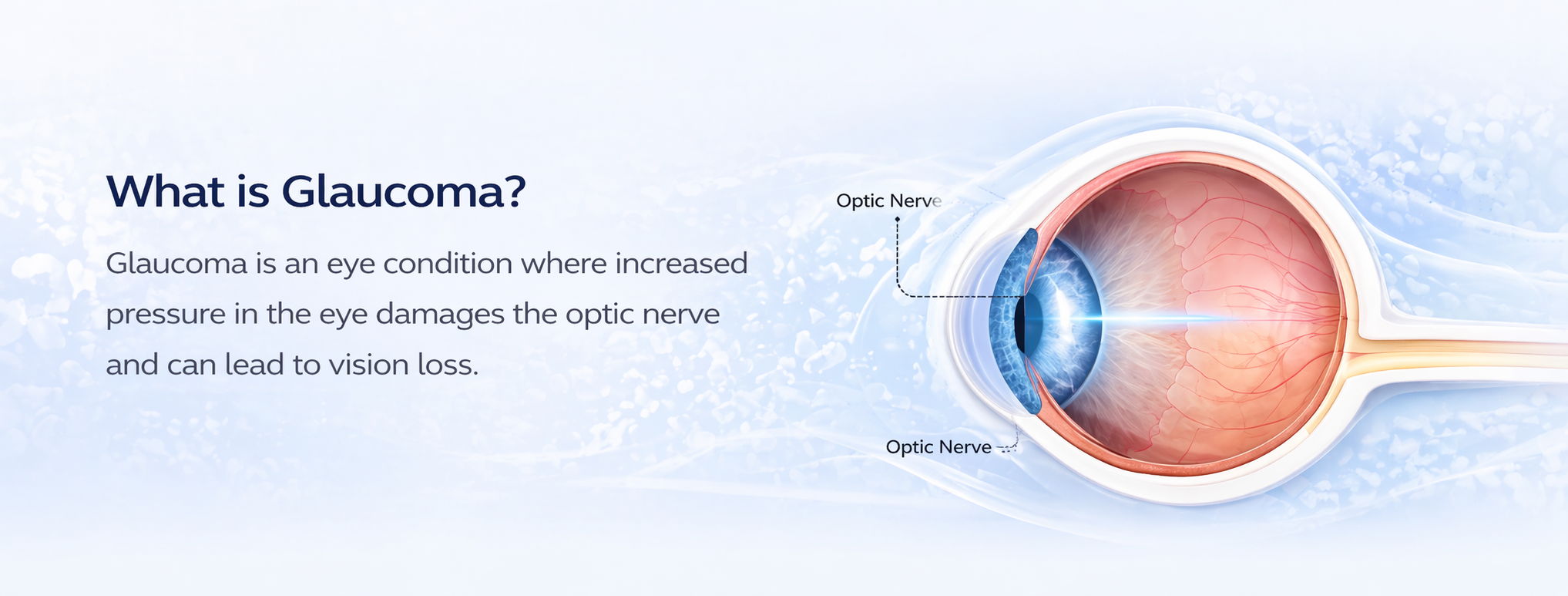 What is Glaucoma?

Glaucoma is an eye condition where increased pressure in the eye damages the optic nerve and can lead to vision loss.

Optic Nerve

Optic Nerve